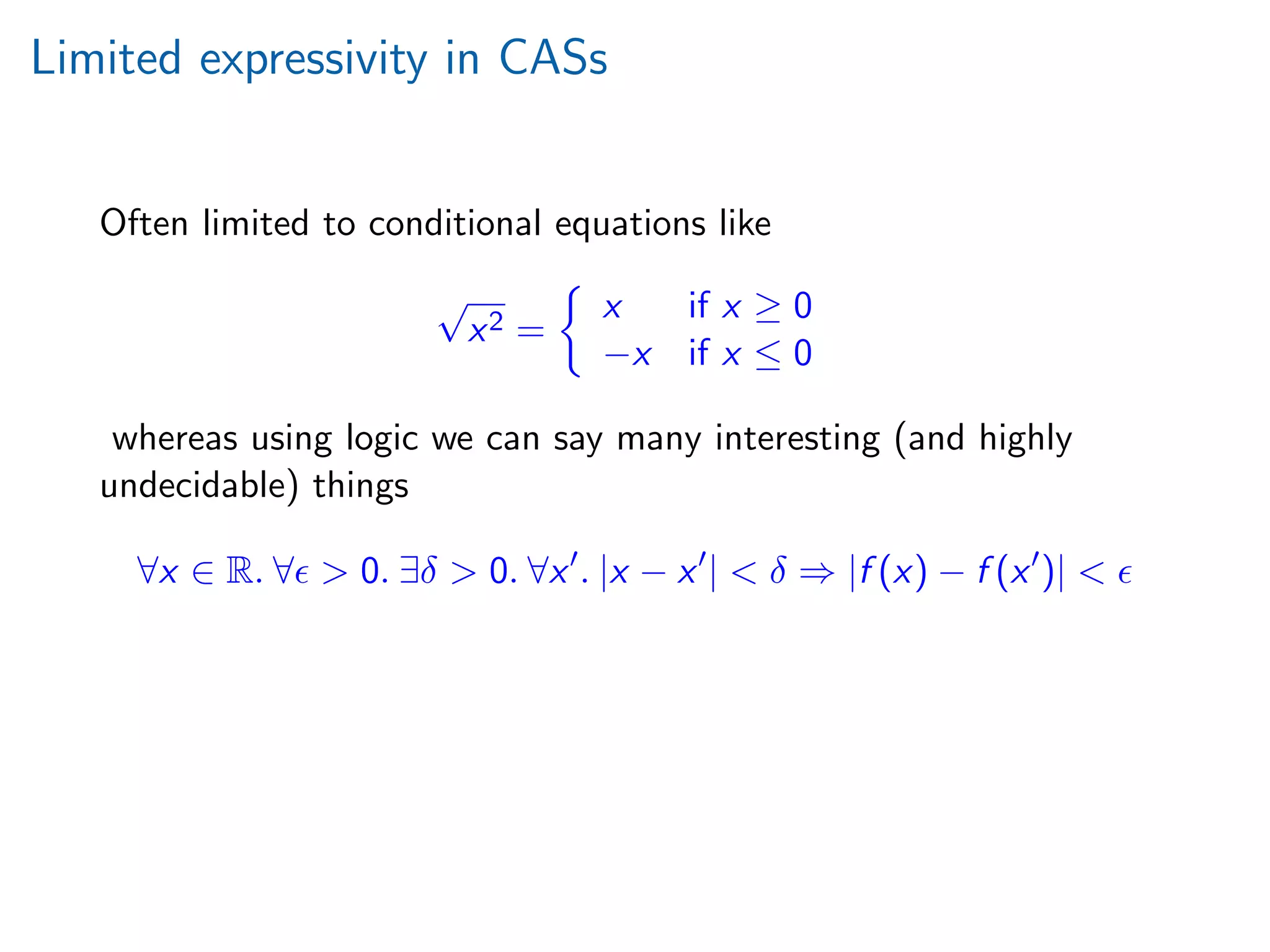 Limited expressivity in CASs

Often limited to conditional equations like

$\sqrt{x^2} = \begin{cases} x & \text{if } x \geq 0 \\ -x & \text{if } x \leq 0 \end{cases}$

whereas using logic we can say many interesting (and highly undecidable) things

$\forall x \in \mathbb{R}. \forall \epsilon > 0. \exists \delta > 0. \forall x'. |x - x'| < \delta \Rightarrow |f(x) - f(x')| < \epsilon$